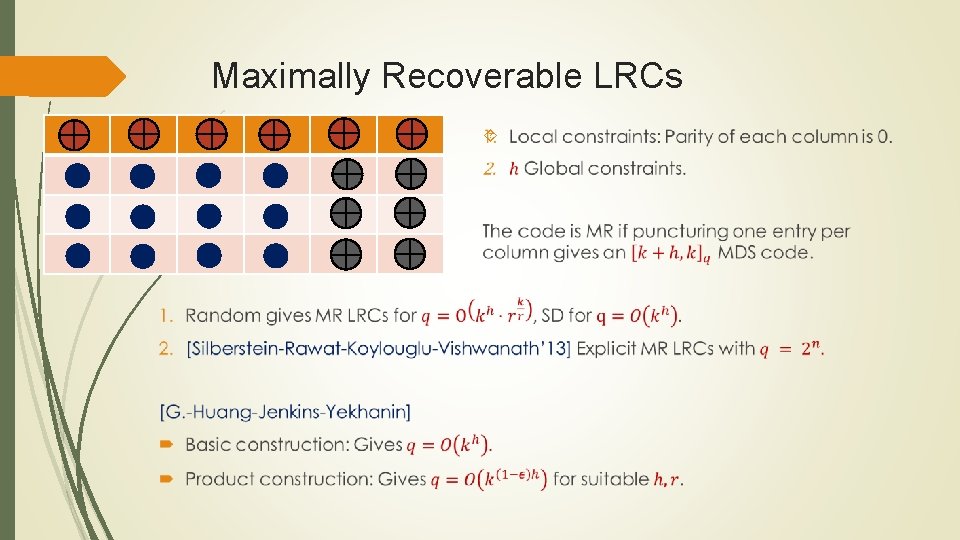 Maximally Recoverable LRCs

1. Local constraints: Parity of each column is 0.
2. $h$ Global constraints.

The code is MR if puncturing one entry per column gives an $[k+h,k]_q$ MDS code.

1. Random gives MR LRCs for $q = O\left(k^h \cdot r^{\frac{k}{r}}\right)$, SD for $q = O(k^h)$.
2. [Silberstein-Rawat-Koylouglu-Vishwanath'13] Explicit MR LRCs with $q = 2^n$.

[G.-Huang-Jenkins-Yekhanin]
Basic construction: Gives $q = O(k^h)$.
Product construction: Gives $q = O\left(k^{(1-\epsilon)h}\right)$ for suitable $h, r$.